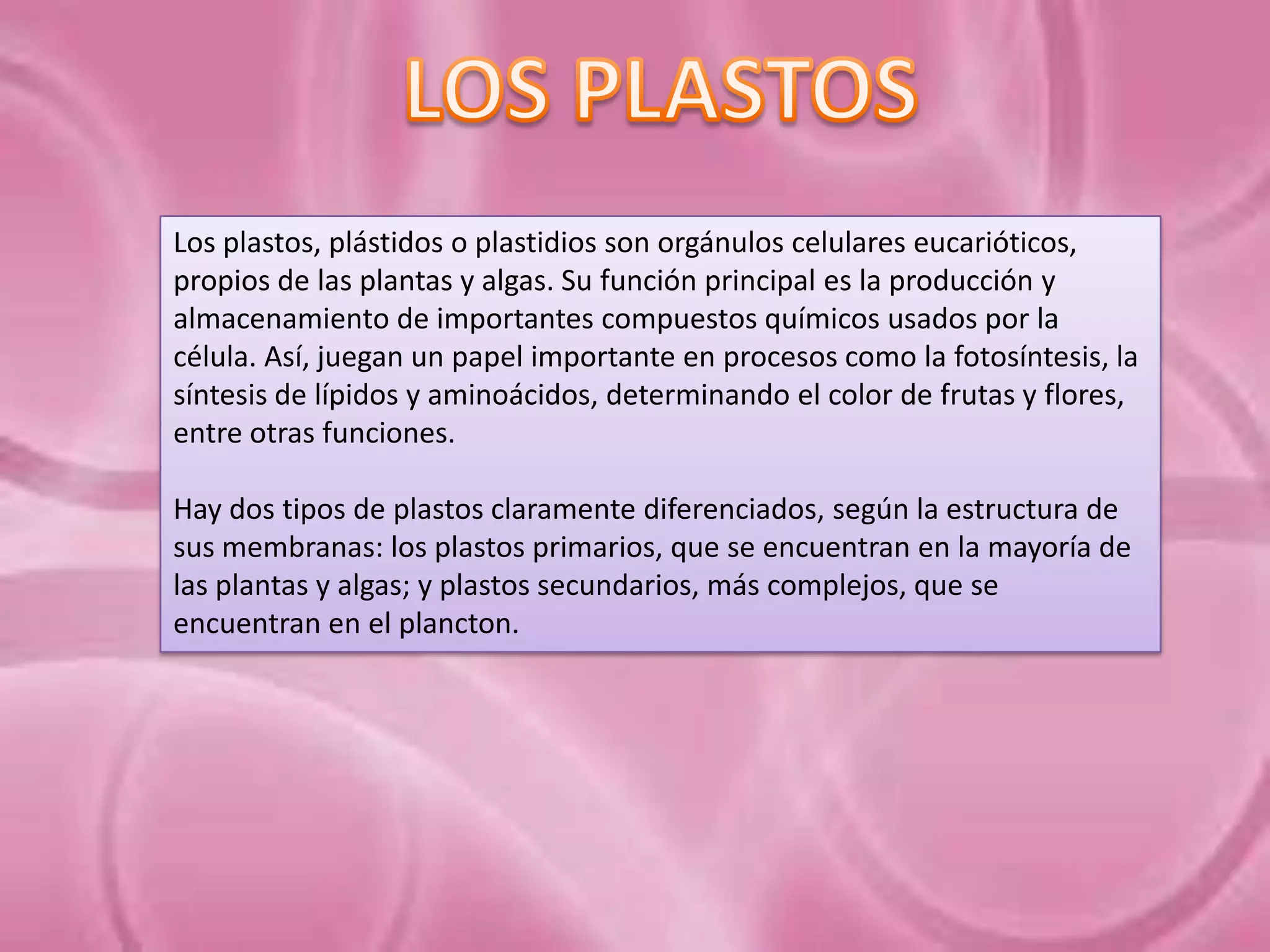 LOS PLASTOS

Los plastos, plástidos o plastidios son orgánulos celulares eucarióticos, propios de las plantas y algas. Su función principal es la producción y almacenamiento de importantes compuestos químicos usados por la célula. Así, juegan un papel importante en procesos como la fotosíntesis, la síntesis de lípidos y aminoácidos, determinando el color de frutas y flores, entre otras funciones.

Hay dos tipos de plastos claramente diferenciados, según la estructura de sus membranas: los plastos primarios, que se encuentran en la mayoría de las plantas y algas; y plastos secundarios, más complejos, que se encuentran en el plancton.